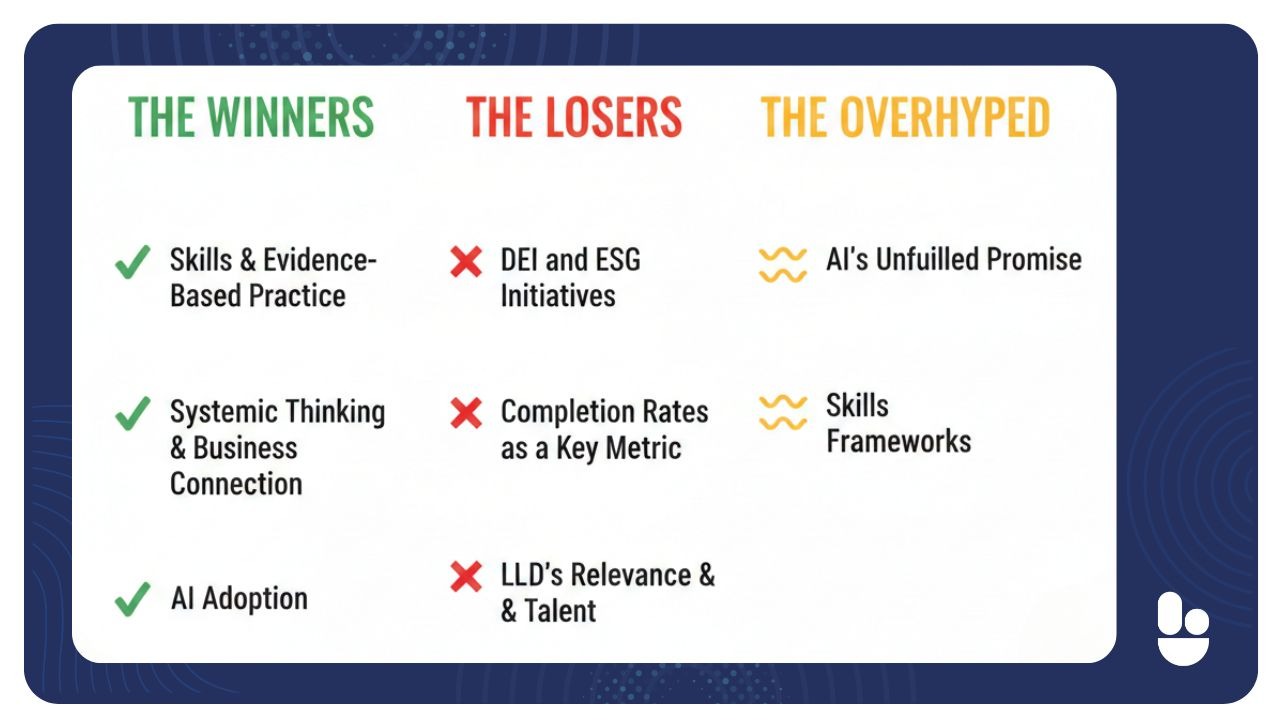 THE WINNERS

Skills & Evidence-Based Practice

Systemic Thinking & Business Connection

AI Adoption

THE LOSERS

DEI and ESG Initiatives

Completion Rates as a Key Metric

LLD's Relevance & & Talent

THE OVERHYPED

AI's Unfuilled Promise

Skills Frameworks